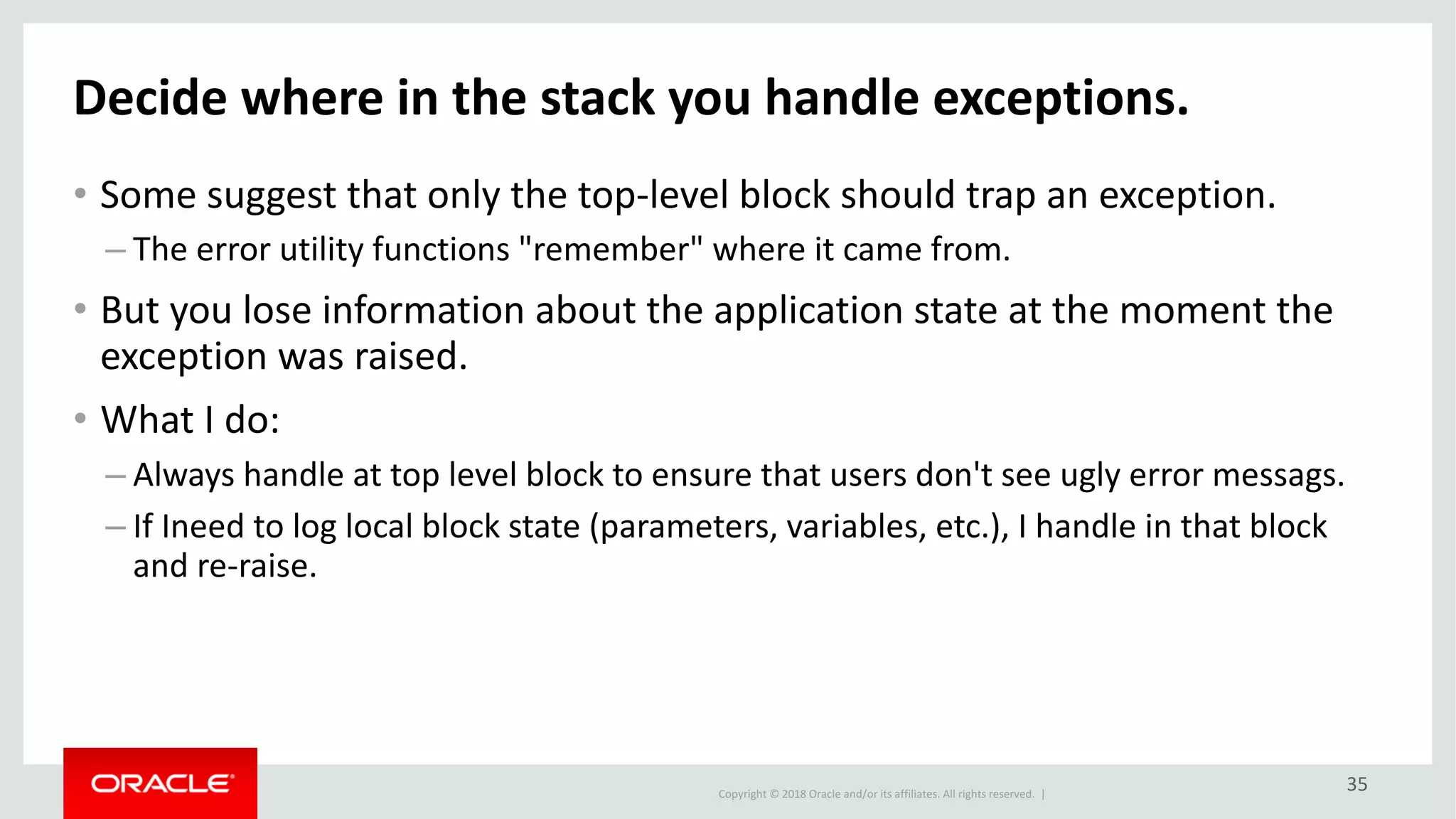 Decide where in the stack you handle exceptions.

• Some suggest that only the top-level block should trap an exception.

– The error utility functions "remember" where it came from.

• But you lose information about the application state at the moment the exception was raised.

• What I do:

– Always handle at top level block to ensure that users don't see ugly error messags.

– If Ineed to log local block state (parameters, variables, etc.), I handle in that block and re-raise.

ORACLE

Copyright © 2018 Oracle and/or its affiliates. All rights reserved. |

35